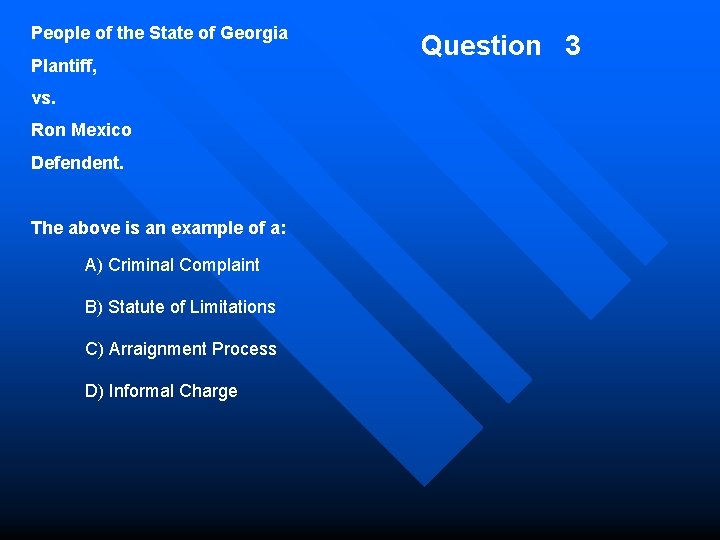 Question 3

People of the State of Georgia

Plantiff,

vs.

Ron Mexico

Defendent.

The above is an example of a:

A) Criminal Complaint

B) Statute of Limitations

C) Arraignment Process

D) Informal Charge